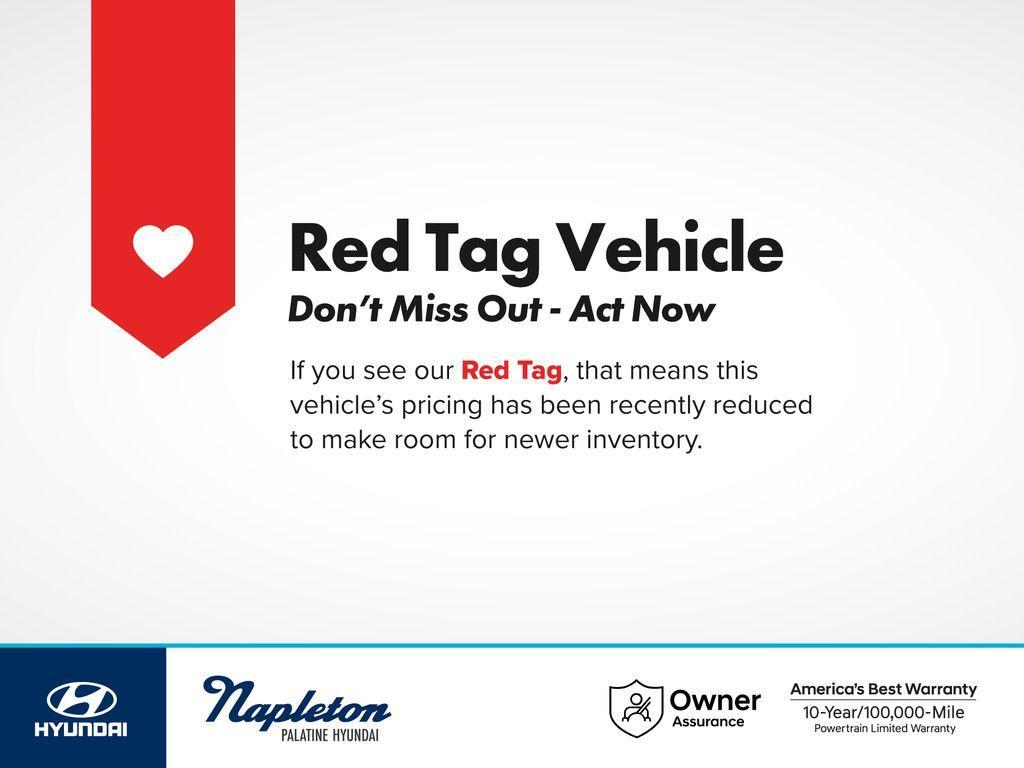 Red Tag Vehicle

Don't Miss Out - Act Now

If you see our Red Tag, that means this vehicle's pricing has been recently reduced to make room for newer inventory.

HYUNDAI

Napleton
PALATINE HYUNDAI

Owner
Assurance

America's Best Warranty
10-Year/100,000-Mile
Powertrain Limited Warranty